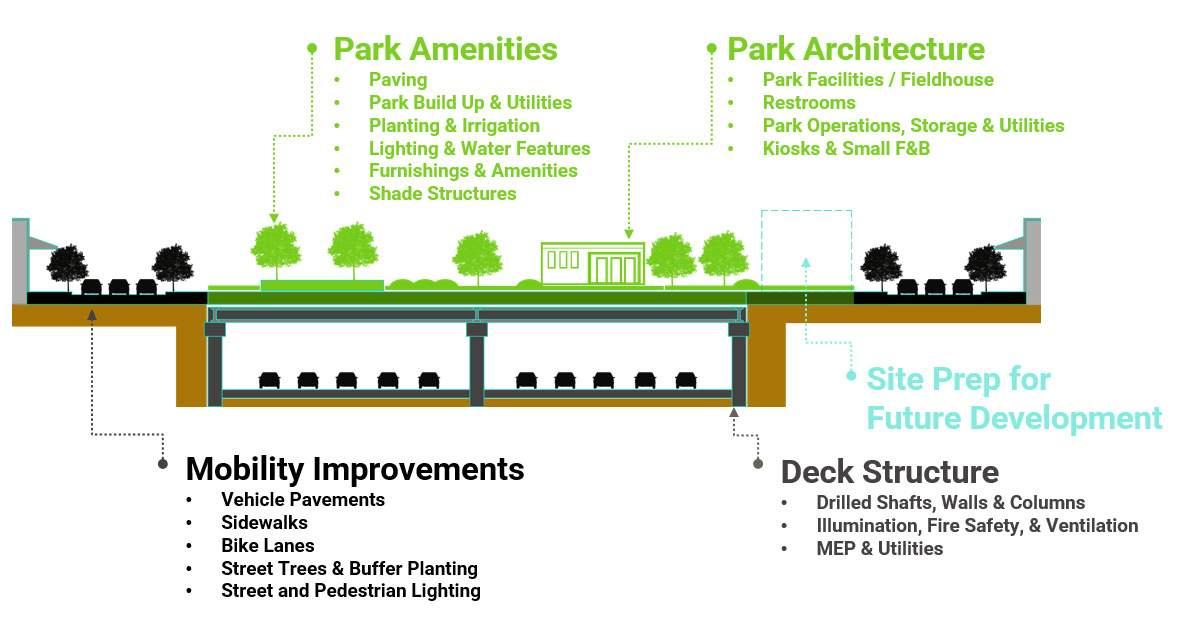 Park Amenities
• Paving
• Park Build Up & Utilities
• Planting & Irrigation
• Lighting & Water Features
• Furnishings & Amenities
• Shade Structures

Park Architecture
• Park Facilities / Fieldhouse
• Restrooms
• Park Operations, Storage & Utilities
• Kiosks & Small F&B

Site Prep for Future Development

Mobility Improvements
• Vehicle Pavements
• Sidewalks
• Bike Lanes
• Street Trees & Buffer Planting
• Street and Pedestrian Lighting

Deck Structure
• Drilled Shafts, Walls & Columns
• Illumination, Fire Safety, & Ventilation
• MEP & Utilities